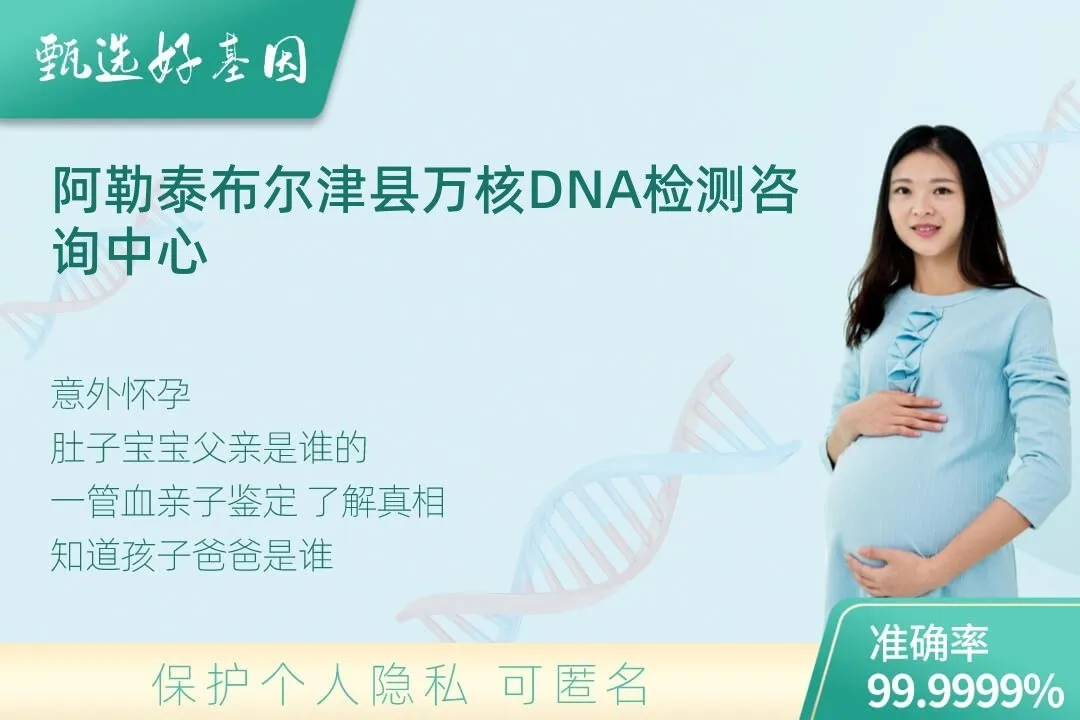 甄选好基因

阿勒泰布尔津县万核DNA检测咨询中心

意外怀孕
肚子宝宝父亲是谁的
一管血亲子鉴定 了解真相
知道孩子爸爸是谁

保护个人隐私 可匿名

准确率
99.9999%